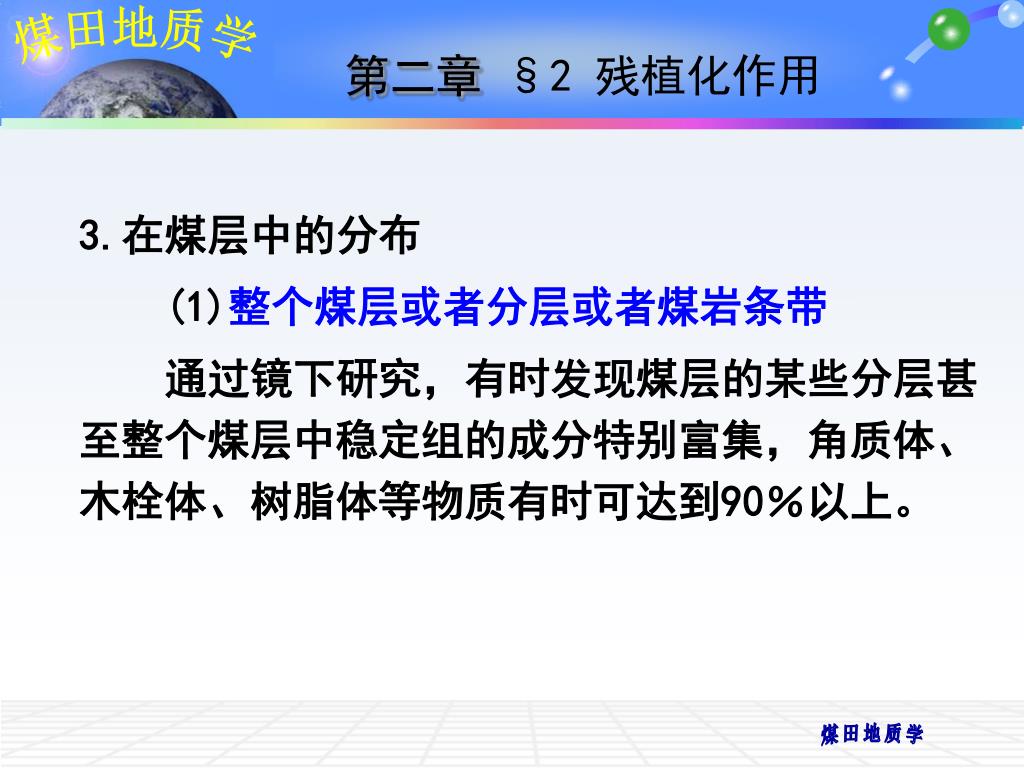 煤田地质学

第二章 §2 残植化作用

3.在煤层中的分布

(1)整个煤层或者分层或者煤岩条带

通过镜下研究，有时发现煤层的某些分层甚至整个煤层中稳定组的成分特别富集，角质体、木栓体、树脂体等物质有时可达到90%以上。

煤田地质学